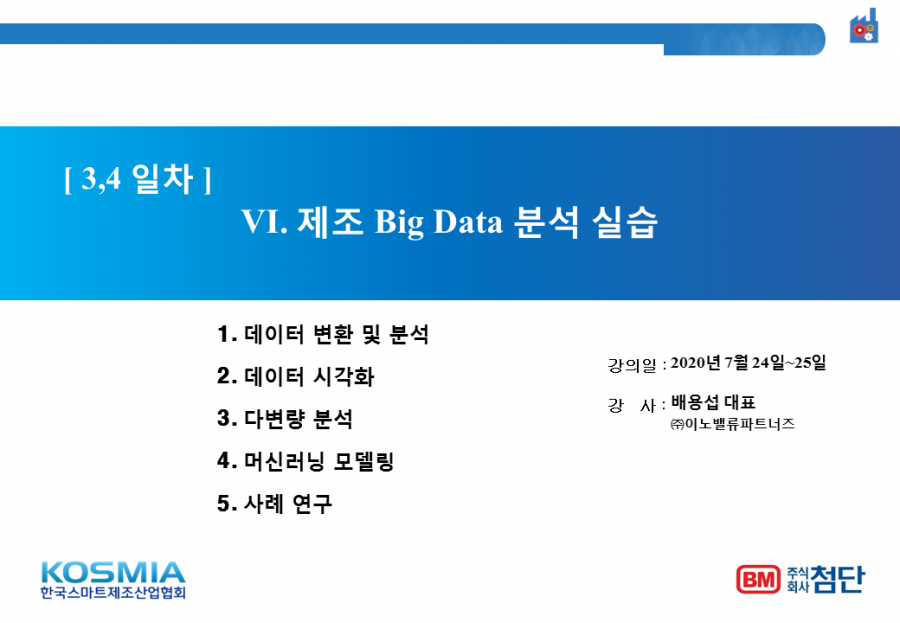 [ 3,4 일차 ]

VI. 제조 Big Data 분석 실습

1. 데이터 변환 및 분석

2. 데이터 시각화

3. 다변량 분석

4. 머신러닝 모델링

5. 사례 연구

강의일 : 2020년 7월 24일~25일

강 사 : 배용섭 대표
㈜이노밸류파트너즈

KOSMIA
한국스마트제조산업협회

BM 주식회사 첨단